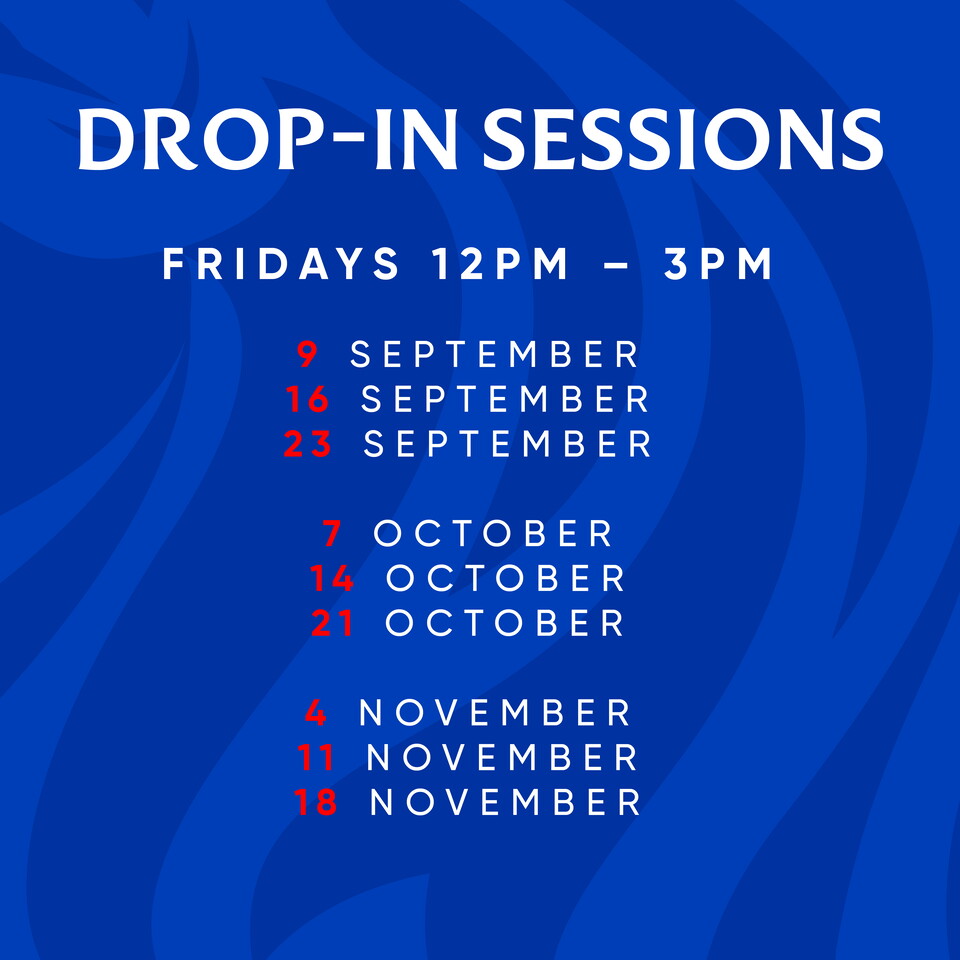 DROP-IN SESSIONS

FRIDAYS 12PM – 3PM

9 SEPTEMBER
16 SEPTEMBER
23 SEPTEMBER

7 OCTOBER
14 OCTOBER
21 OCTOBER

4 NOVEMBER
11 NOVEMBER
18 NOVEMBER